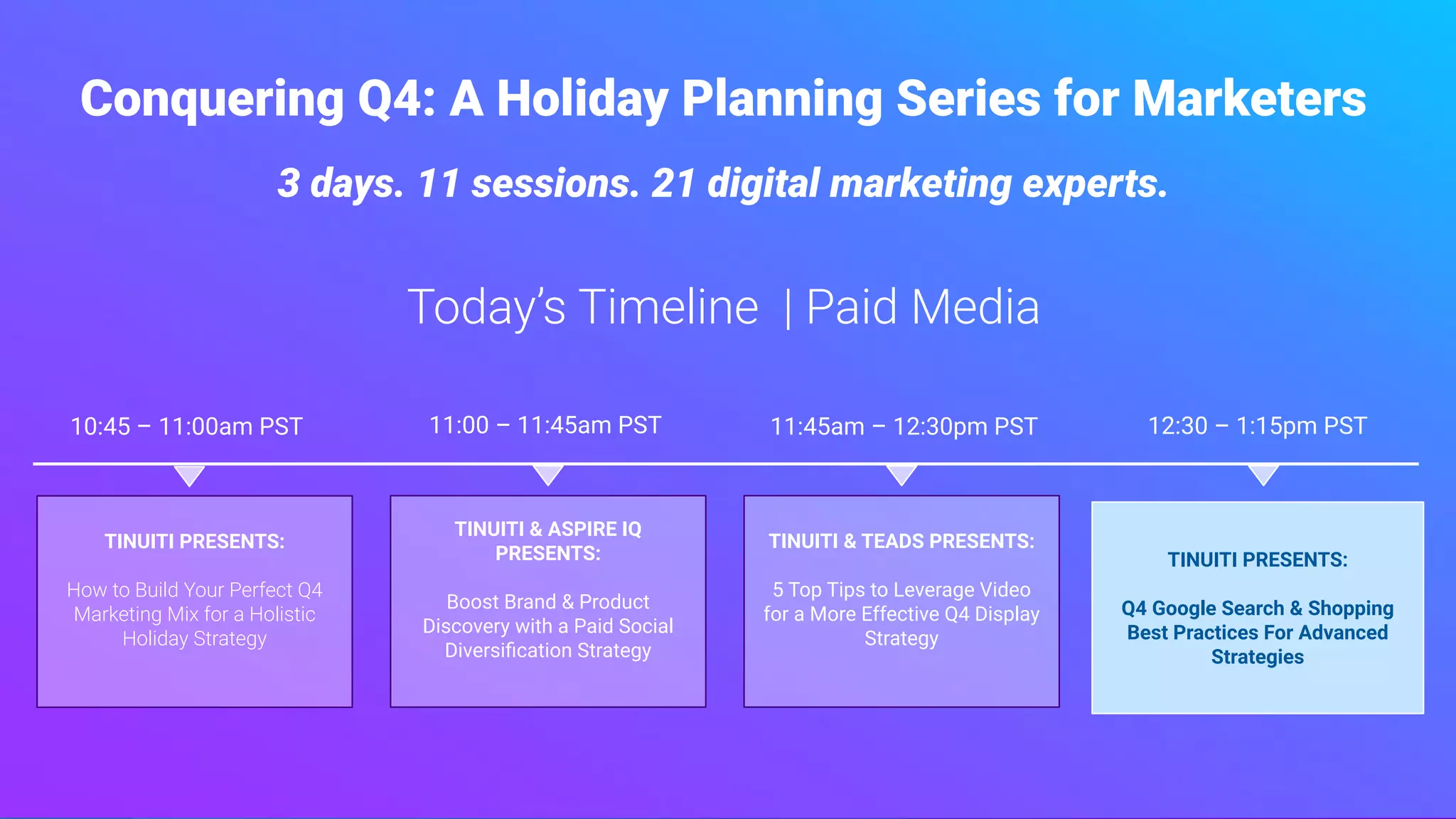 Conquering Q4: A Holiday Planning Series for Marketers

3 days. 11 sessions. 21 digital marketing experts.

Today's Timeline | Paid Media

10:45 – 11:00am PST

TINUITI PRESENTS:

How to Build Your Perfect Q4 Marketing Mix for a Holistic Holiday Strategy

11:00 – 11:45am PST

TINUITI & ASPIRE IQ PRESENTS:

Boost Brand & Product Discovery with a Paid Social Diversification Strategy

11:45am – 12:30pm PST

TINUITI & TEADS PRESENTS:

5 Top Tips to Leverage Video for a More Effective Q4 Display Strategy

12:30 – 1:15pm PST

TINUITI PRESENTS:

Q4 Google Search & Shopping Best Practices For Advanced Strategies